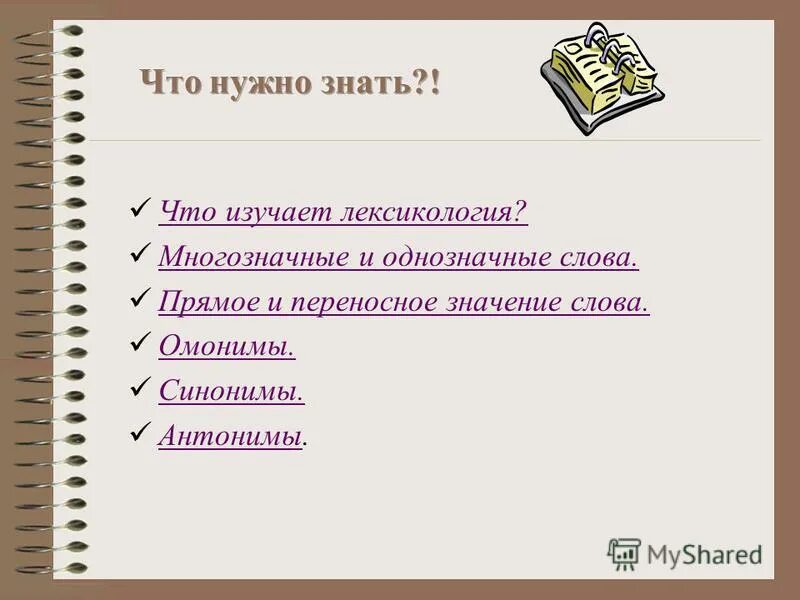 Что нужно знать?!

✓ Что изучает лексикология?
✓ Многозначные и однозначные слова.
✓ Прямое и переносное значение слова.
✓ Омонимы.
✓ Синонимы.
✓ Антонимы.

MyShared